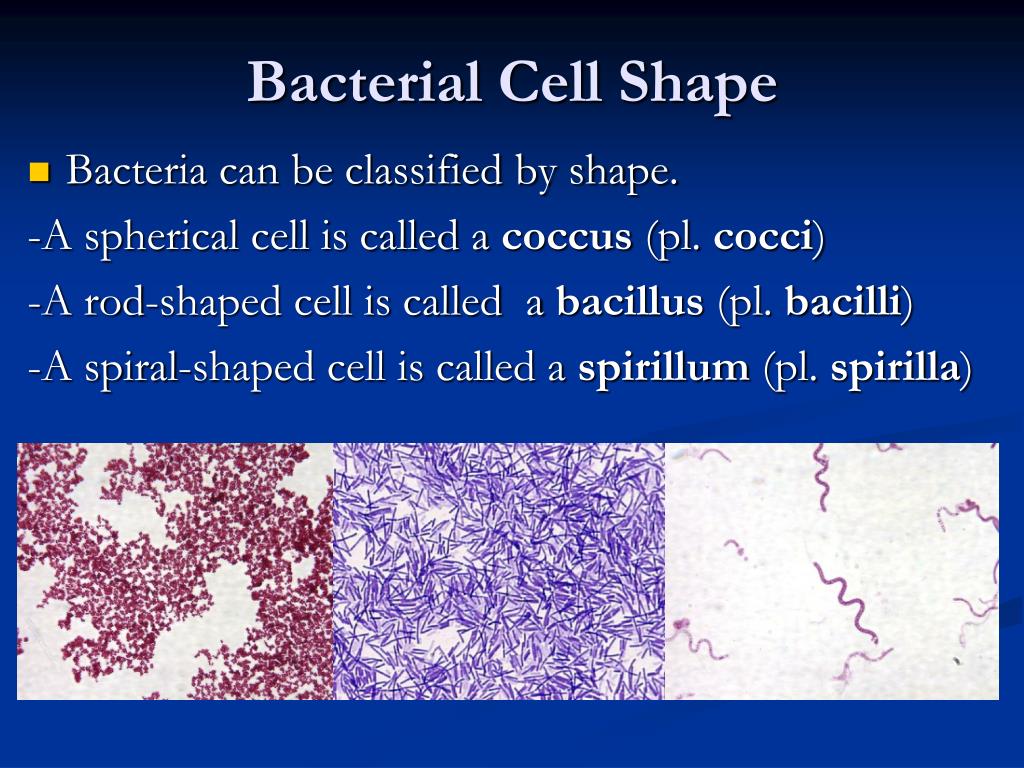 Bacterial Cell Shape

Bacteria can be classified by shape.

-A spherical cell is called a coccus (pl. cocci)

-A rod-shaped cell is called a bacillus (pl. bacilli)

-A spiral-shaped cell is called a spirillum (pl. spirilla)